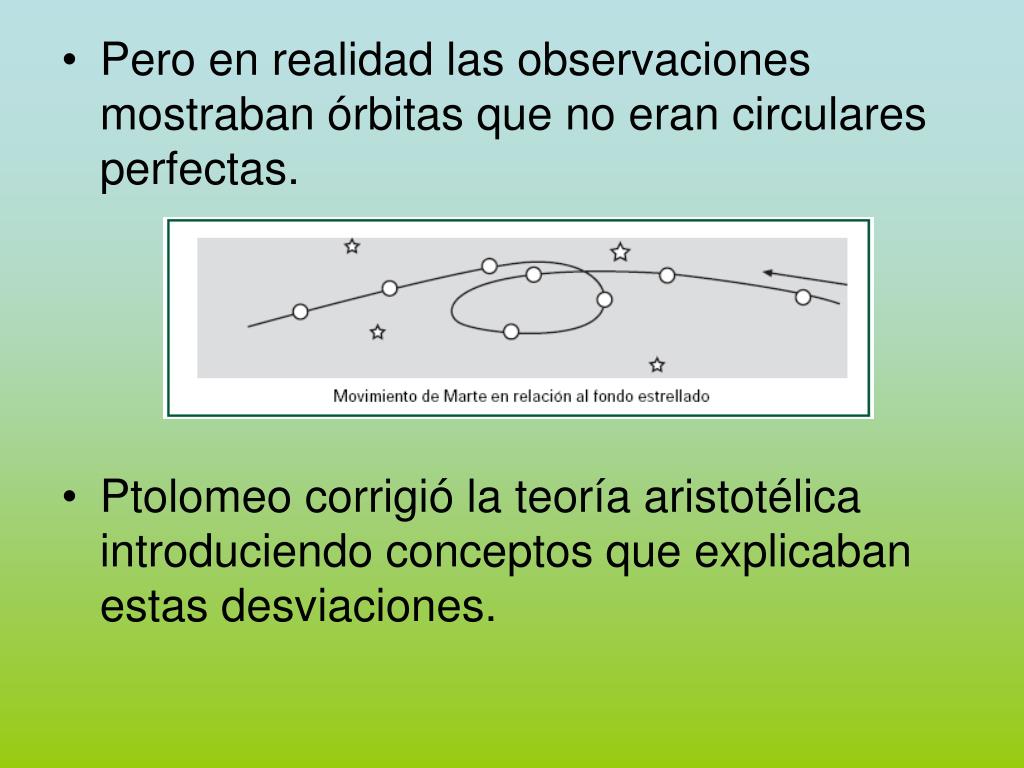 • Pero en realidad las observaciones mostraban órbitas que no eran circulares perfectas.

Movimiento de Marte en relación al fondo estrellado

• Ptolomeo corrigió la teoría aristotélica introduciendo conceptos que explicaban estas desviaciones.